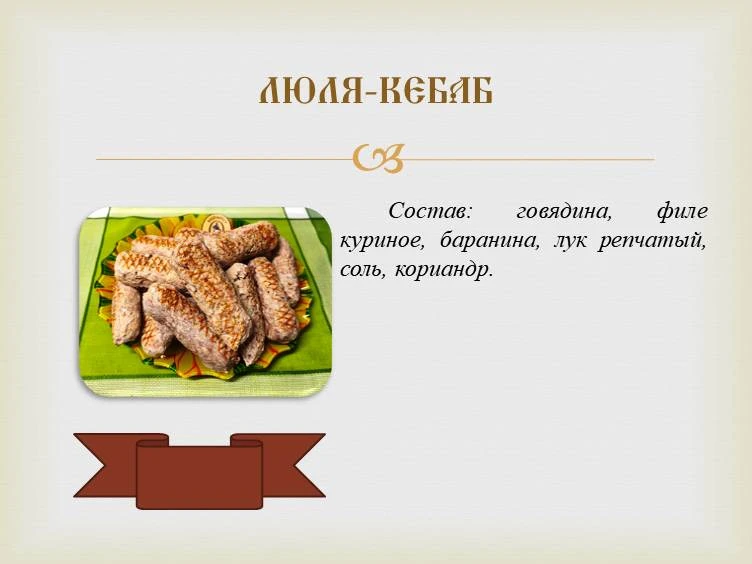 ЛЮЛЯ-КЕБАБ

Состав: говядина, филе куриное, баранина, лук репчатый, соль, кориандр.